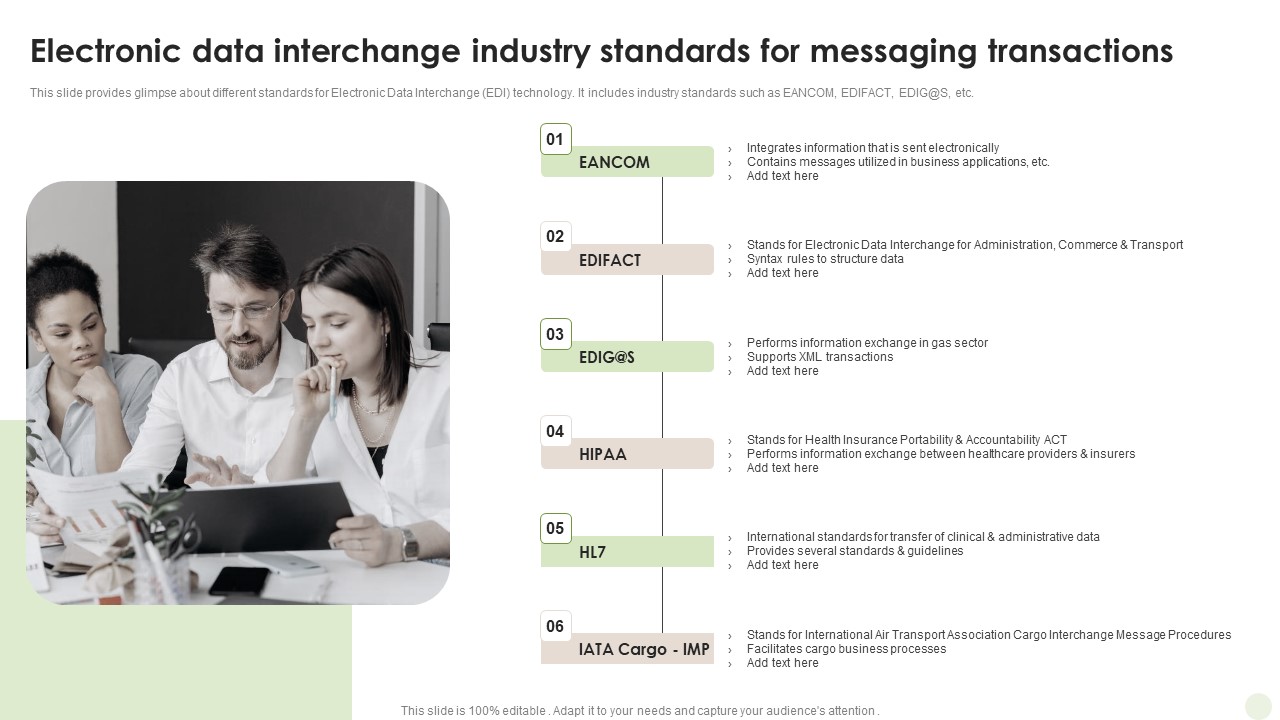 Electronic data interchange industry standards for messaging transactions

This slide provides glimpse about different standards for Electronic Data Interchange (EDI) technology. It includes industry standards such as EANCOM, EDIFACT, EDIG@S, etc.

01
EANCOM
› Integrates information that is sent electronically
› Contains messages utilized in business applications, etc.
› Add text here

02
EDIFACT
› Stands for Electronic Data Interchange for Administration, Commerce & Transport
› Syntax rules to structure data
› Add text here

03
EDIG@S
› Performs information exchange in gas sector
› Supports XML transactions
› Add text here

04
HIPAA
› Stands for Health Insurance Portability & Accountability ACT
› Performs information exchange between healthcare providers & insurers
› Add text here

05
HL7
› International standards for transfer of clinical & administrative data
› Provides several standards & guidelines
› Add text here

06
IATA Cargo - IMP
› Stands for International Air Transport Association Cargo Interchange Message Procedures
› Facilitates cargo business processes
› Add text here

This slide is 100% editable . Adapt it to your needs and capture your audience's attention .